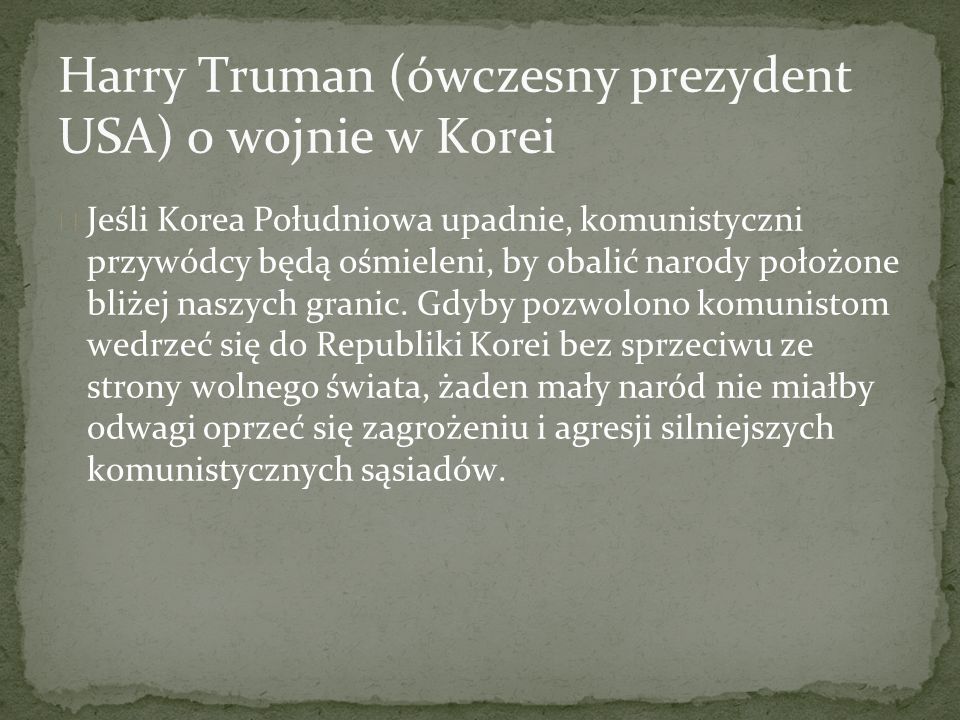 Harry Truman (ówczesny prezydent USA) o wojnie w Korei

Jeśli Korea Południowa upadnie, komunistyczni przywódcy będą ośmieleni, by obalić narody położone bliżej naszych granic. Gdyby pozwolono komunistom wedrzeć się do Republiki Korei bez sprzeciwu ze strony wolnego świata, żaden mały naród nie miałby odwagi oprzeć się zagrożeniu i agresji silniejszych komunistycznych sąsiadów.